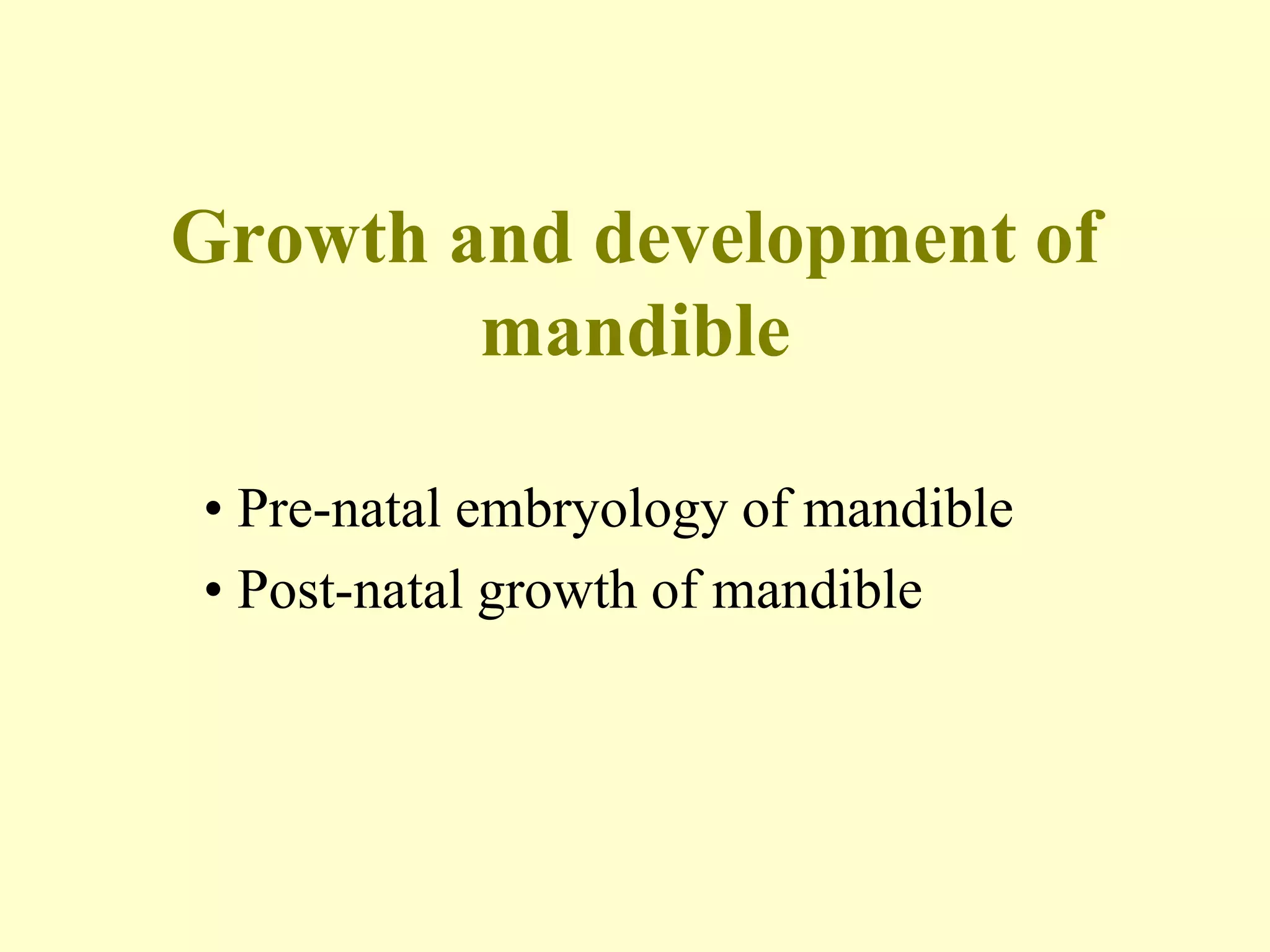 Growth and development of mandible

• Pre-natal embryology of mandible
• Post-natal growth of mandible